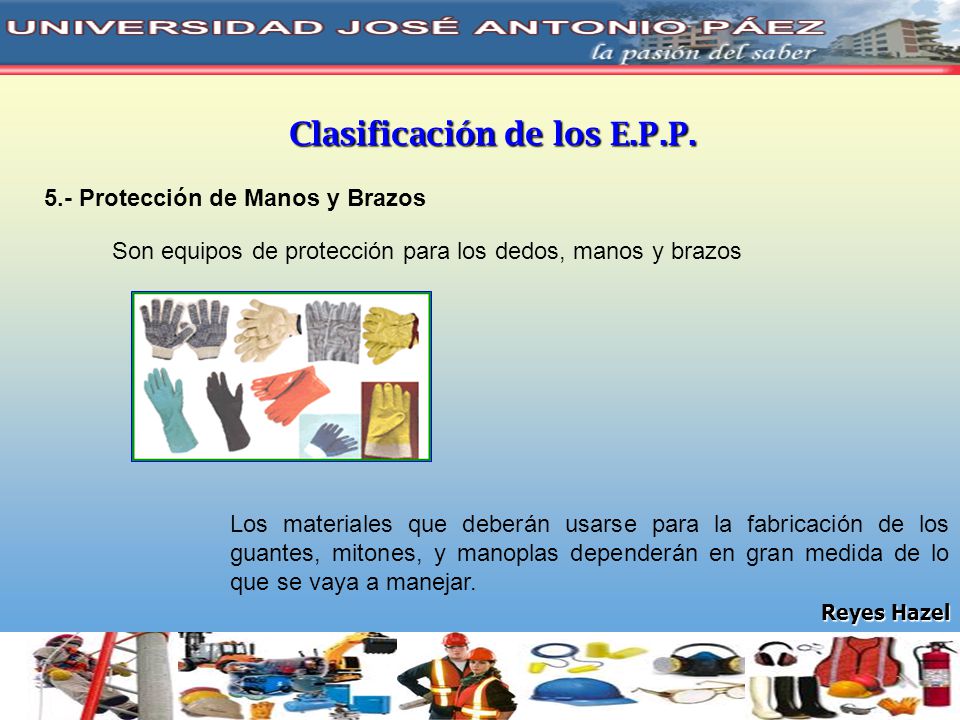 UNIVERSIDAD JOSÉ ANTONIO PÁEZ
la pasión del saber

Clasificación de los E.P.P.

5.- Protección de Manos y Brazos

Son equipos de protección para los dedos, manos y brazos

Los materiales que deberán usarse para la fabricación de los guantes, mitones, y manoplas dependerán en gran medida de lo que se vaya a manejar.

Reyes Hazel